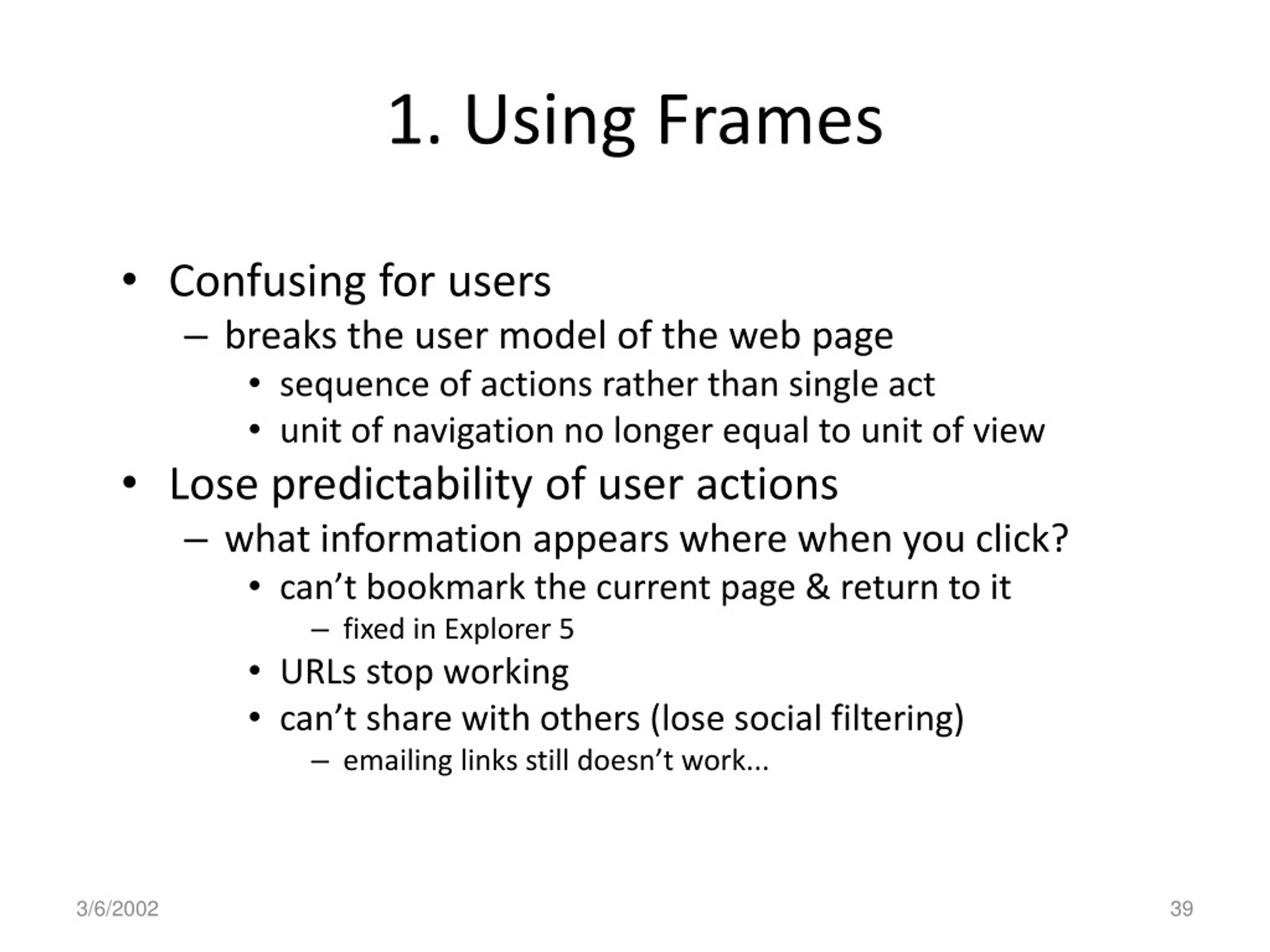 1. Using Frames

• Confusing for users
– breaks the user model of the web page
• sequence of actions rather than single act
• unit of navigation no longer equal to unit of view
• Lose predictability of user actions
– what information appears where when you click?
• can’t bookmark the current page & return to it
– fixed in Explorer 5
• URLs stop working
• can’t share with others (lose social filtering)
– emailing links still doesn’t work...

3/6/2002

39